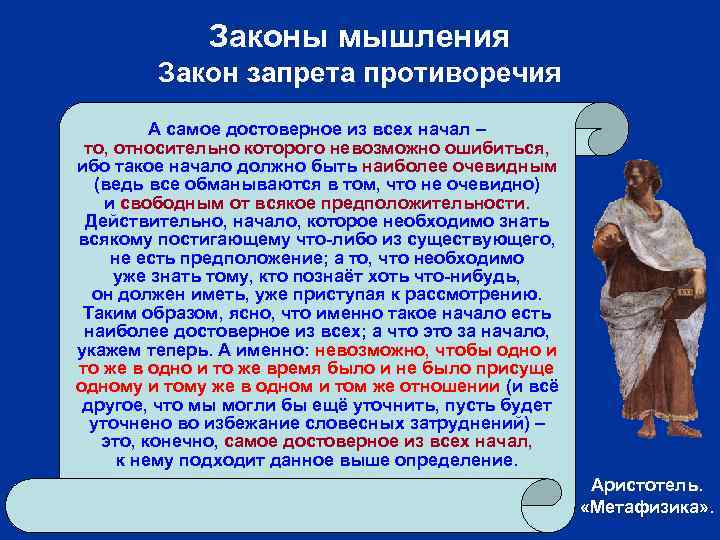 Законы мышления
Закон запрета противоречия

А самое достоверное из всех начал – то, относительно которого невозможно ошибиться, ибо такое начало должно быть наиболее очевидным (ведь все обманываются в том, что не очевидно) и свободным от всякое предположительности. Действительно, начало, которое необходимо знать всякому постигающему что-либо из существующего, не есть предположение; а то, что необходимо уже знать тому, кто познаёт хоть что-нибудь, он должен иметь, уже приступая к рассмотрению. Таким образом, ясно, что именно такое начало есть наиболее достоверное из всех; а что это за начало, укажем теперь. А именно: невозможно, чтобы одно и то же в одно и то же время было и не было присуще одному и тому же в одном и том же отношении (и всё другое, что мы могли бы ещё уточнить, пусть будет уточнено во избежание словесных затруднений) – это, конечно, самое достоверное из всех начал, к нему подходит данное выше определение.

Аристотель.
«Метафизика».